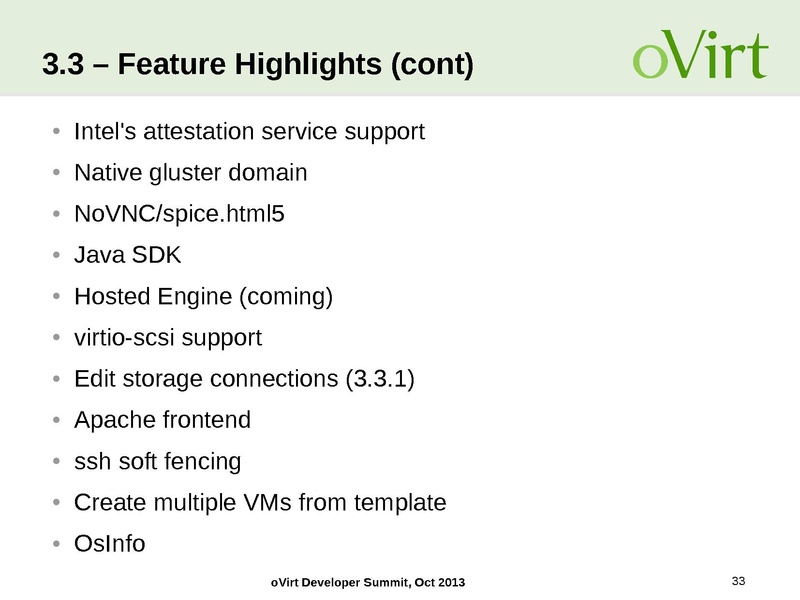 3.3 – Feature Highlights (cont)

oVirt

• Intel's attestation service support
• Native gluster domain
• NoVNC/spice.html5
• Java SDK
• Hosted Engine (coming)
• virtio-scsi support
• Edit storage connections (3.3.1)
• Apache frontend
• ssh soft fencing
• Create multiple VMs from template
• OsInfo

oVirt Developer Summit, Oct 2013

33